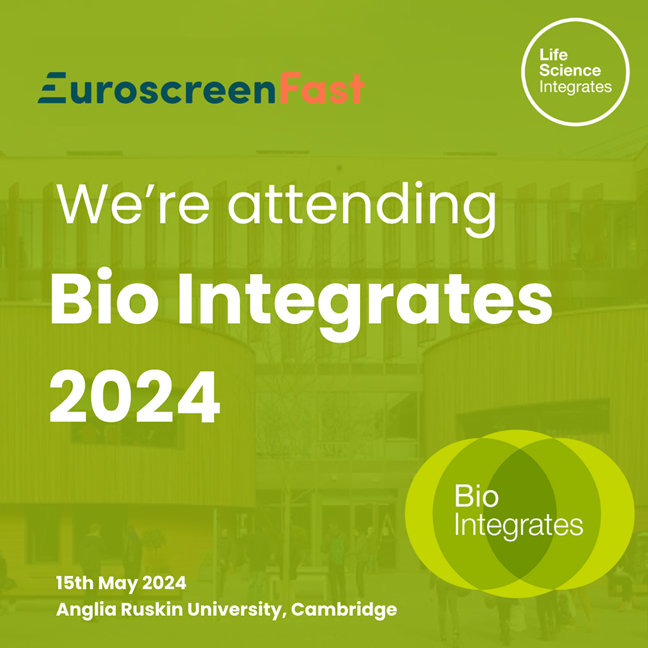 EuroscreenFast

Life Science Integrates

We're attending

Bio Integrates 2024

Bio Integrates

15th May 2024
Anglia Ruskin University, Cambridge